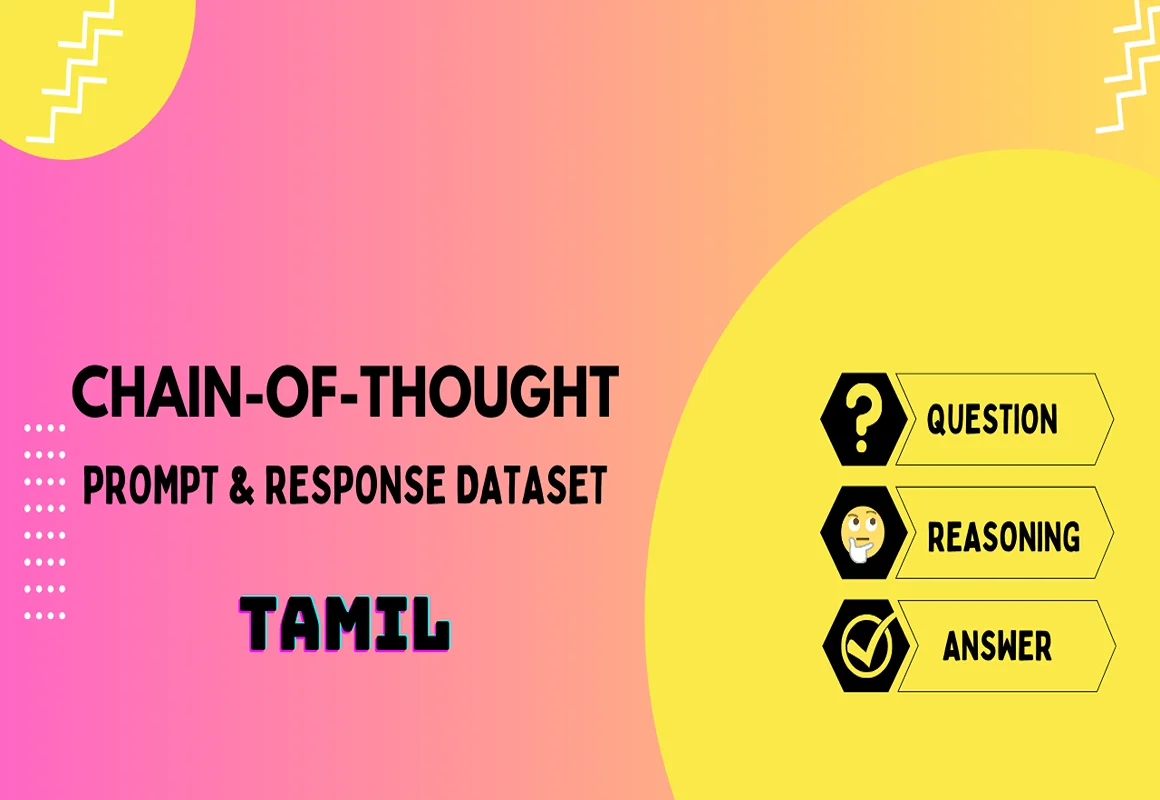 CHAIN-OF-THOUGHT
PROMPT & RESPONSE DATASET

TAMIL

?
QUESTION
REASONING
ANSWER